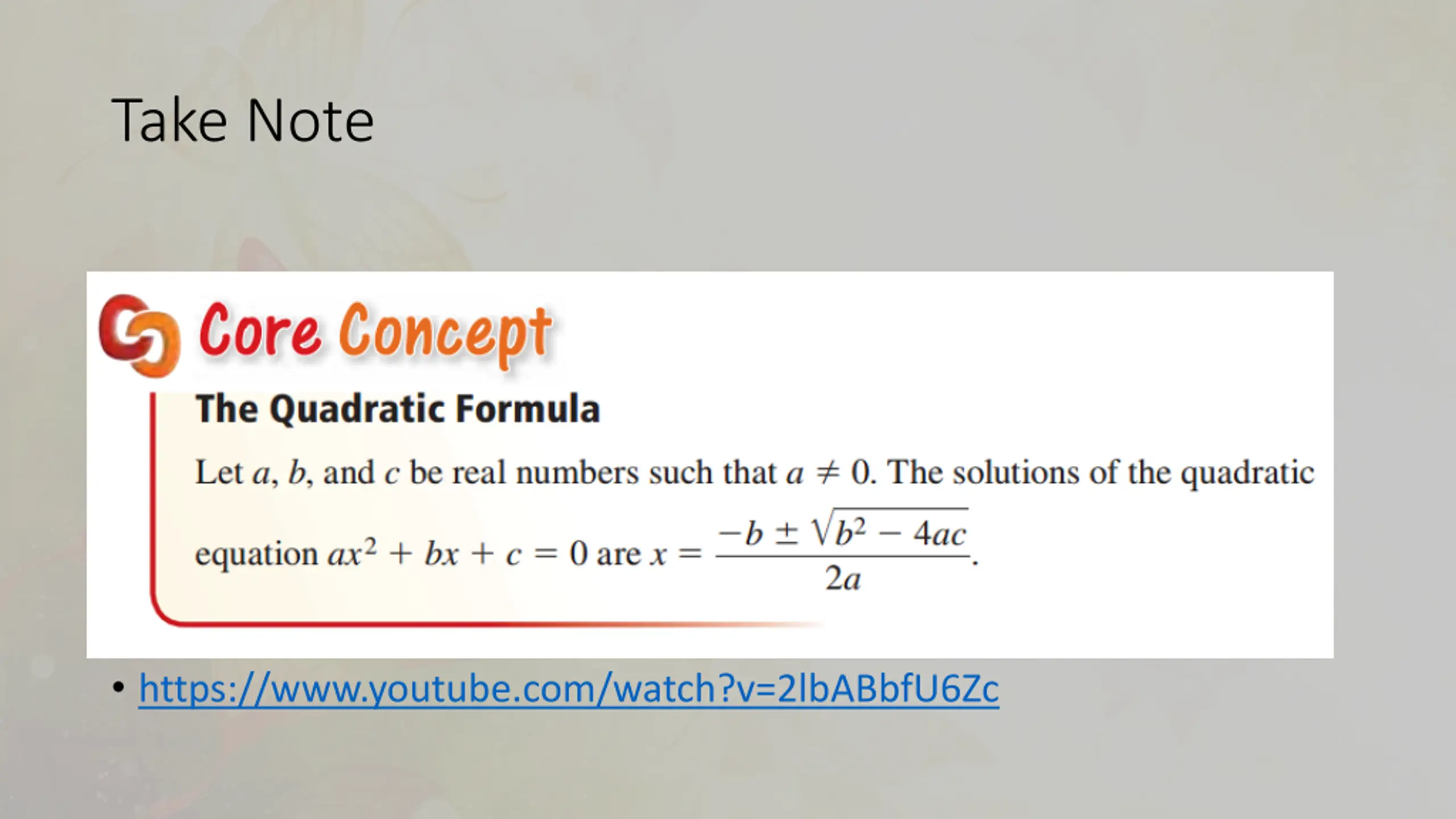 Take Note

Core Concept

The Quadratic Formula

Let $a$, $b$, and $c$ be real numbers such that $a \neq 0$. The solutions of the quadratic equation $ax^2 + bx + c = 0$ are $x = \frac{-b \pm \sqrt{b^2 - 4ac}}{2a}$.

• https://www.youtube.com/watch?v=2lbABbfU6Zc